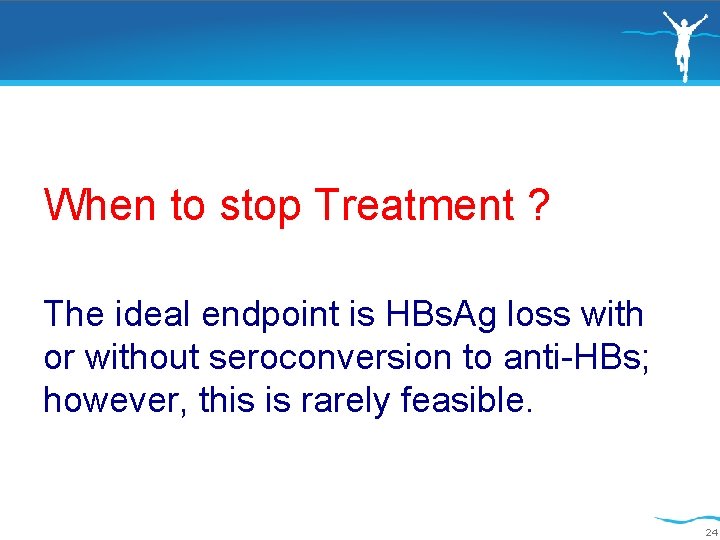 When to stop Treatment ?

The ideal endpoint is HBsAg loss with or without seroconversion to anti-HBs; however, this is rarely feasible.

24